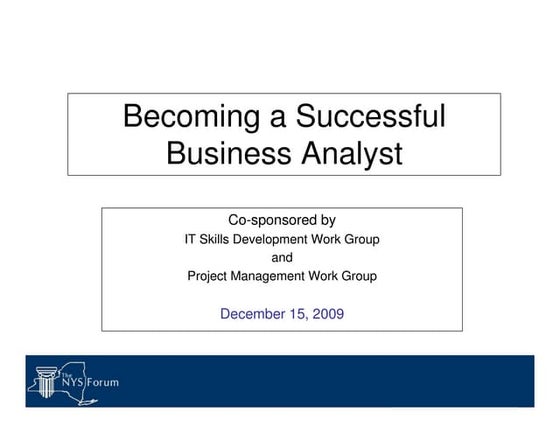 Becoming a Successful Business Analyst

Co-sponsored by
IT Skills Development Work Group
and
Project Management Work Group

December 15, 2009

The NYS Forum